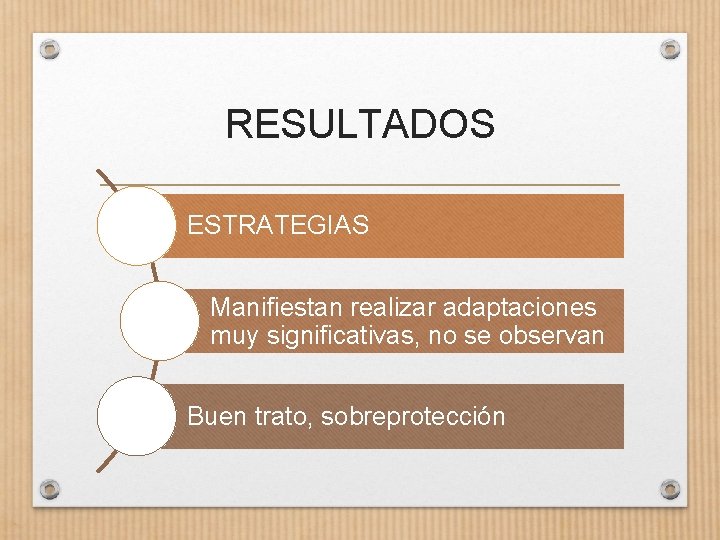 RESULTADOS

ESTRATEGIAS

Manifiestan realizar adaptaciones muy significativas, no se observan

Buen trato, sobreprotección